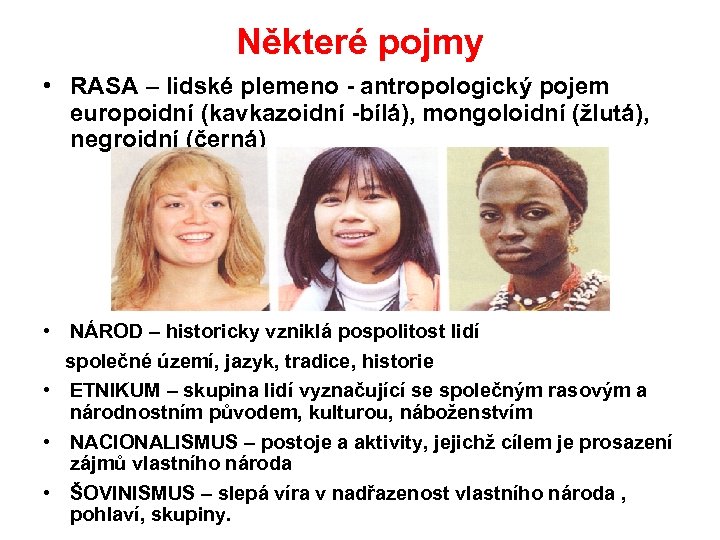 Některé pojmy

• RASA – lidské plemeno - antropologický pojem europoidní (kavkazoidní -bílá), mongoloidní (žlutá), negroidní (černá)

• NÁROD – historicky vzniklá pospolitost lidí
společné území, jazyk, tradice, historie

• ETNIKUM – skupina lidí vyznačující se společným rasovým a národnostním původem, kulturou, náboženstvím

• NACIONALISMUS – postoje a aktivity, jejichž cílem je prosazení zájmů vlastního národa

• ŠOVINISMUS – slepá víra v nadřazenost vlastního národa , pohlaví, skupiny.